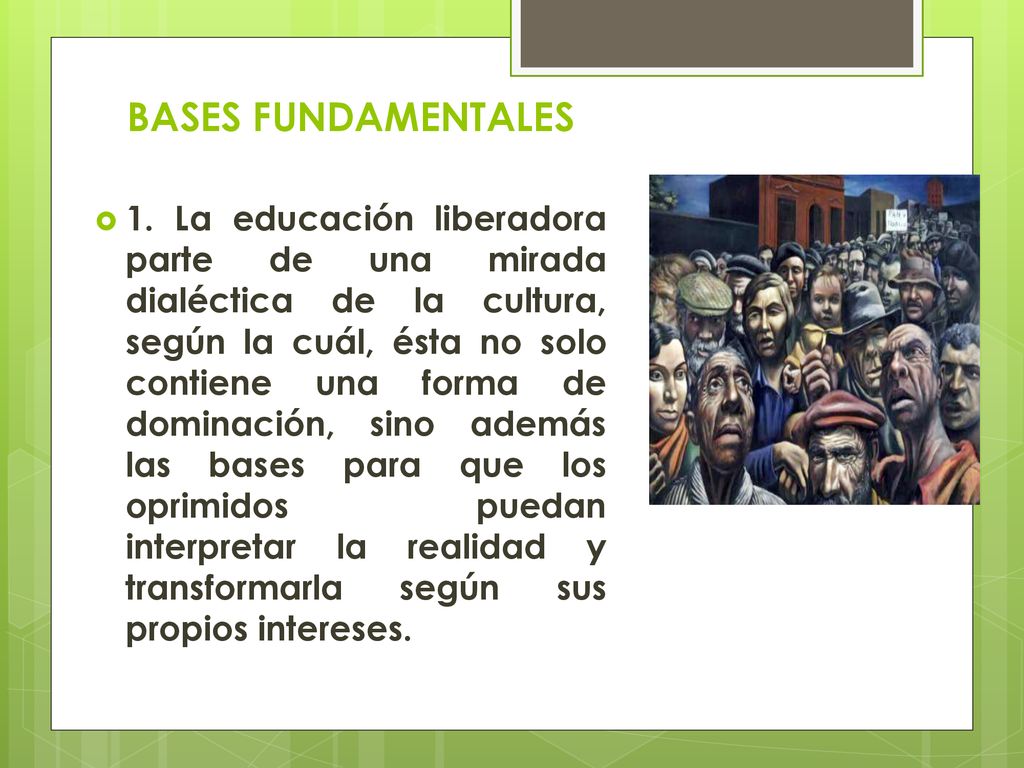 BASES FUNDAMENTALES

1. La educación liberadora parte de una mirada dialéctica de la cultura, según la cuál, ésta no solo contiene una forma de dominación, sino además las bases para que los oprimidos puedan interpretar la realidad y transformarla según sus propios intereses.